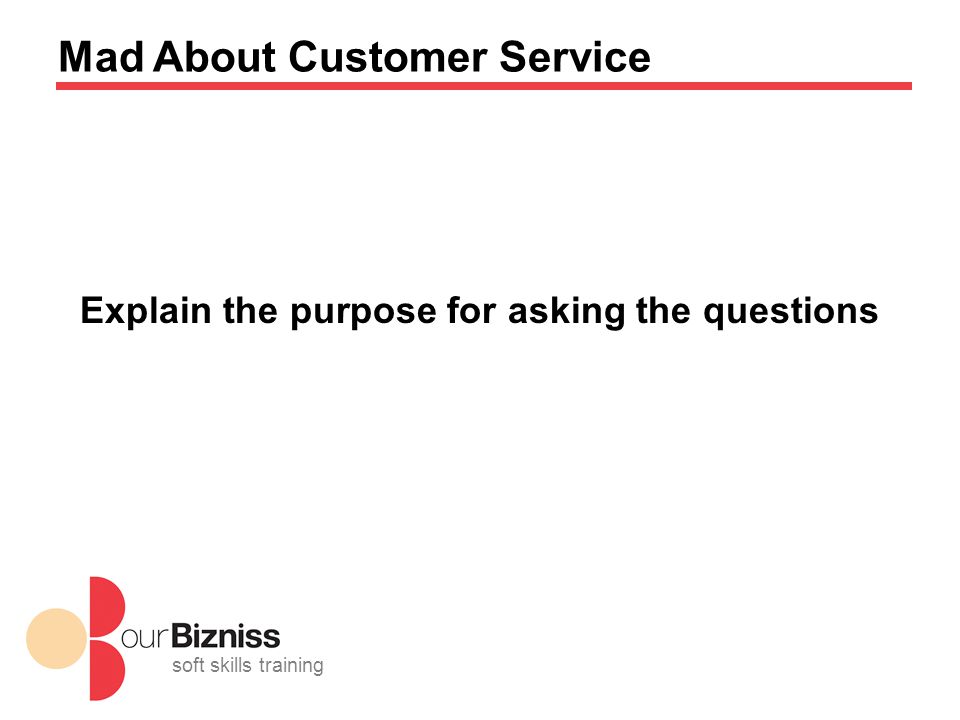 Mad About Customer Service

Explain the purpose for asking the questions

ourBizniss
soft skills training